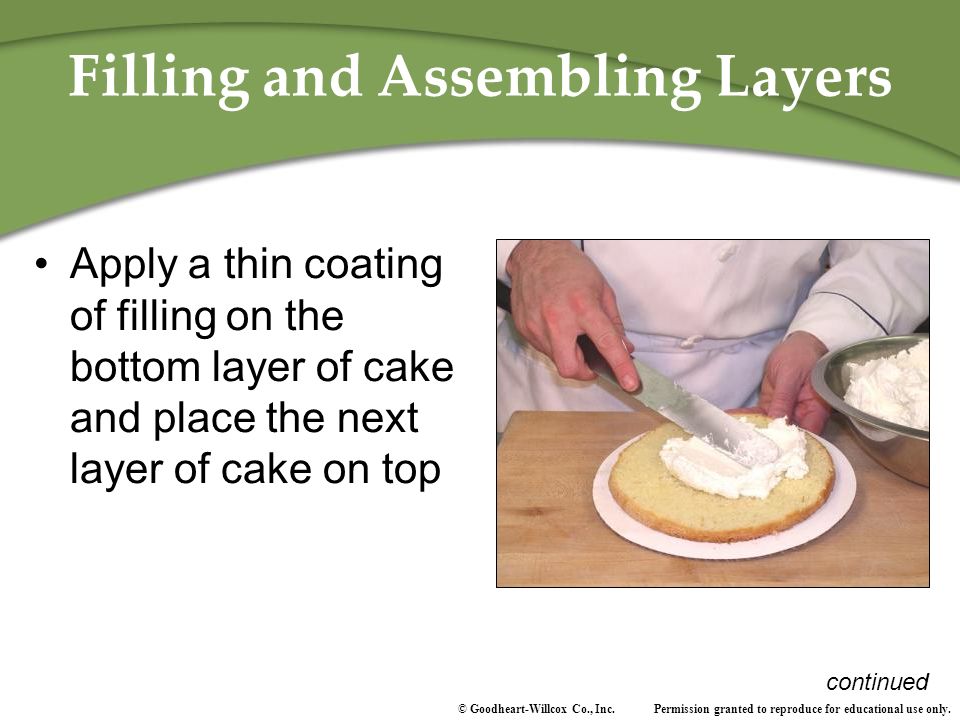 Filling and Assembling Layers

• Apply a thin coating of filling on the bottom layer of cake and place the next layer of cake on top

continued

© Goodheart-Willcox Co., Inc. Permission granted to reproduce for educational use only.